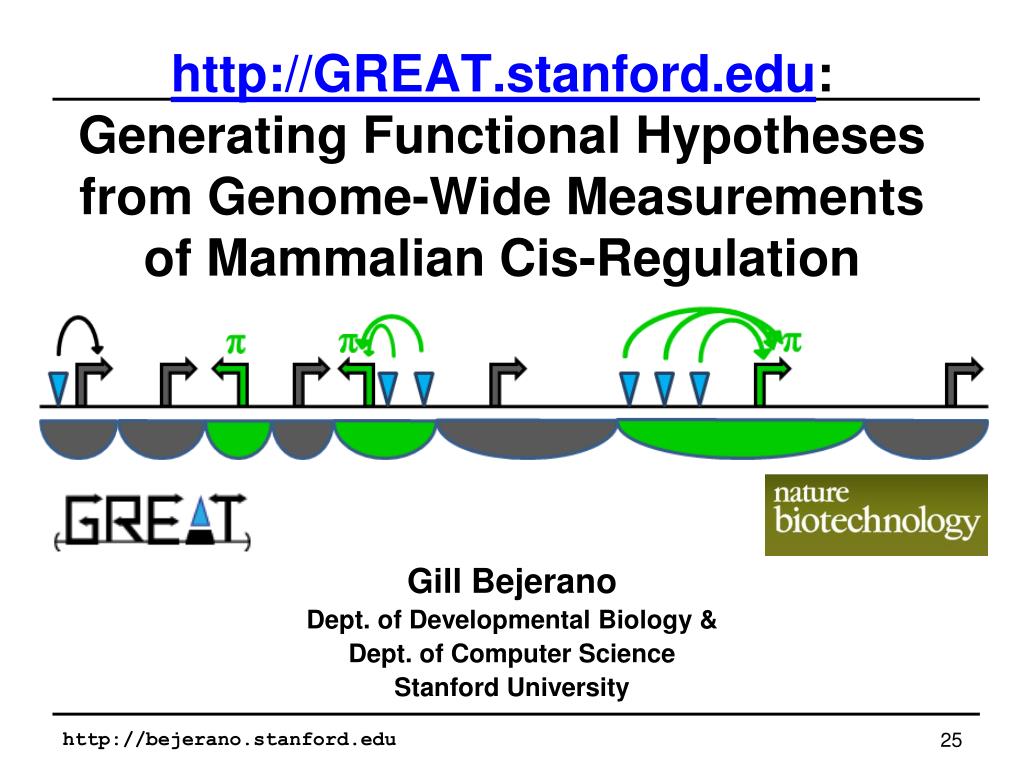 http://GREAT.stanford.edu:
Generating Functional Hypotheses from Genome-Wide Measurements of Mammalian Cis-Regulation

$\pi$ $\pi$ $\pi$

GREAT

nature biotechnology

Gill Bejerano
Dept. of Developmental Biology &
Dept. of Computer Science
Stanford University

http://bejerano.stanford.edu

25